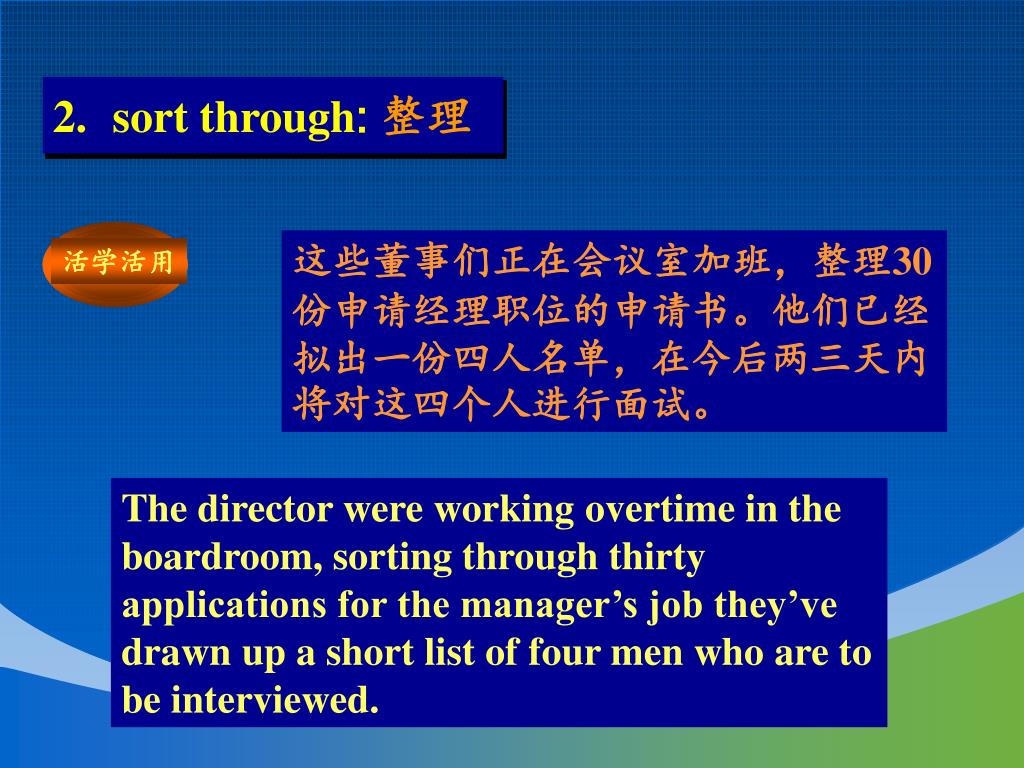 2. sort through: 整理

活学活用

这些董事们正在会议室加班，整理30份申请经理职位的申请书。他们已经拟出一份四人名单，在今后两三天内将对这四个人进行面试。

The director were working overtime in the boardroom, sorting through thirty applications for the manager’s job they’ve drawn up a short list of four men who are to be interviewed.